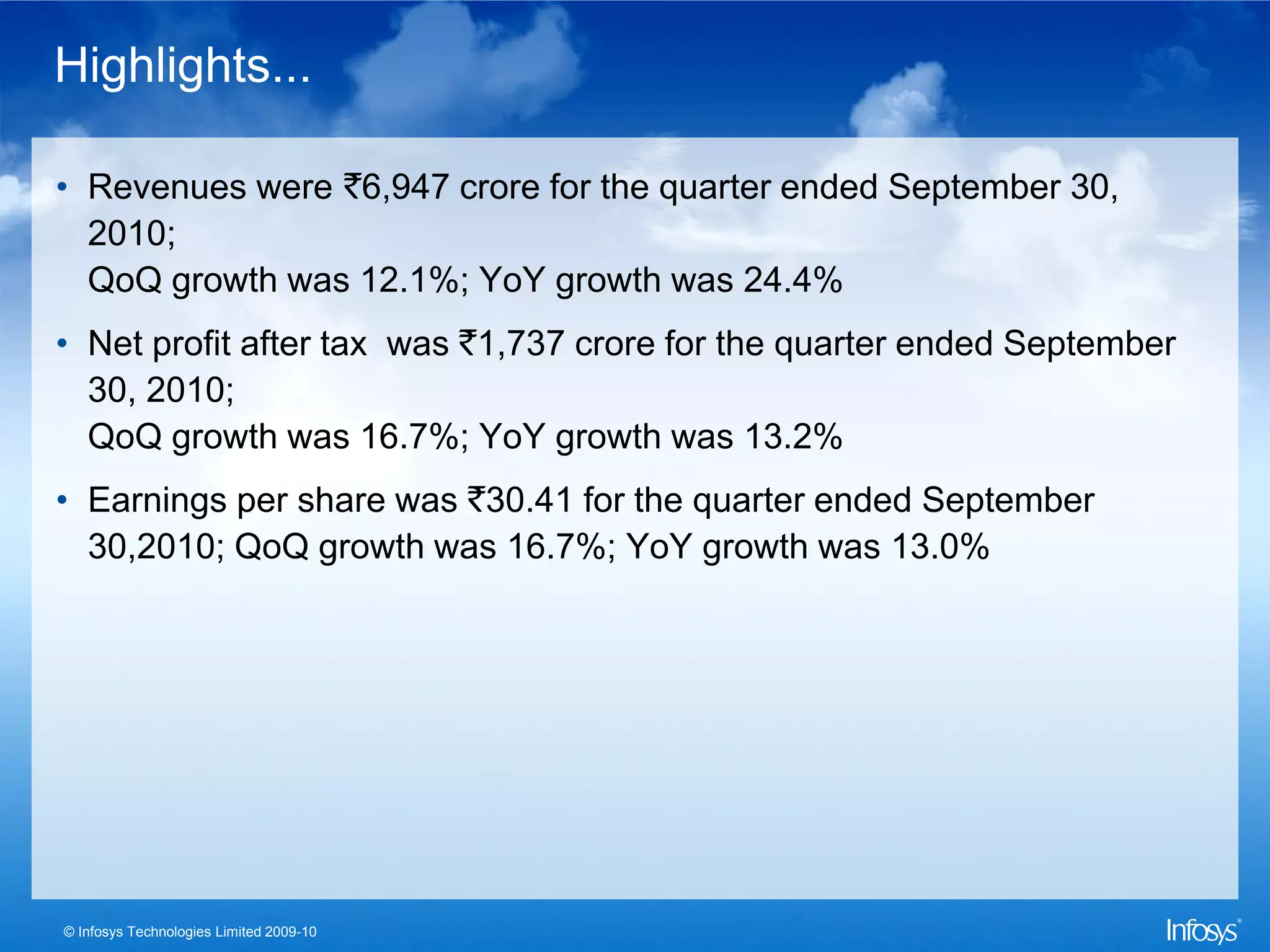 Highlights...

• Revenues were ₹6,947 crore for the quarter ended September 30, 2010;
QoQ growth was 12.1%; YoY growth was 24.4%

• Net profit after tax was ₹1,737 crore for the quarter ended September 30, 2010;
QoQ growth was 16.7%; YoY growth was 13.2%

• Earnings per share was ₹30.41 for the quarter ended September 30,2010; QoQ growth was 16.7%; YoY growth was 13.0%

© Infosys Technologies Limited 2009-10

Infosys®